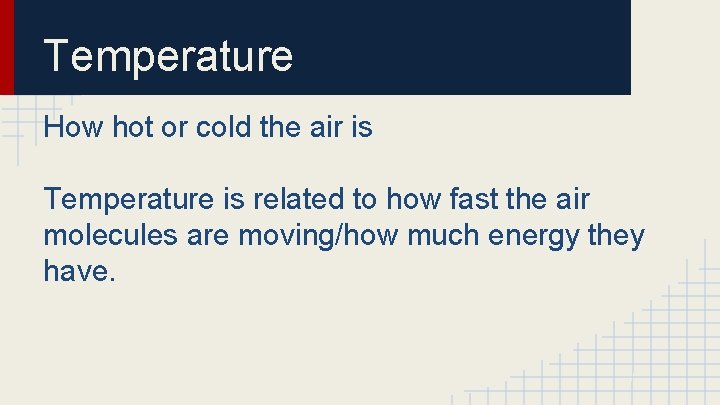 Temperature

How hot or cold the air is

Temperature is related to how fast the air molecules are moving/how much energy they have.